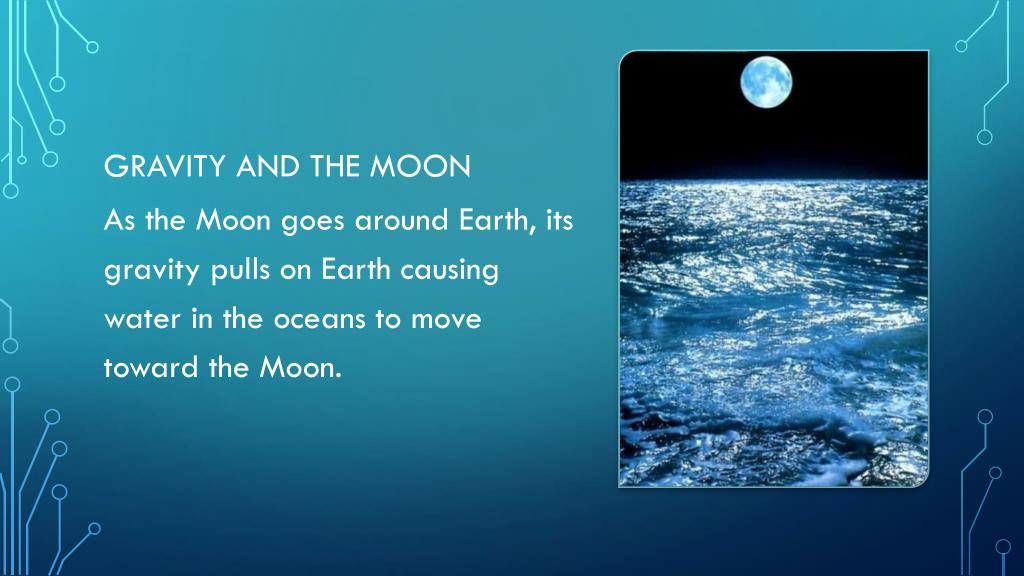 GRAVITY AND THE MOON

As the Moon goes around Earth, its gravity pulls on Earth causing water in the oceans to move toward the Moon.